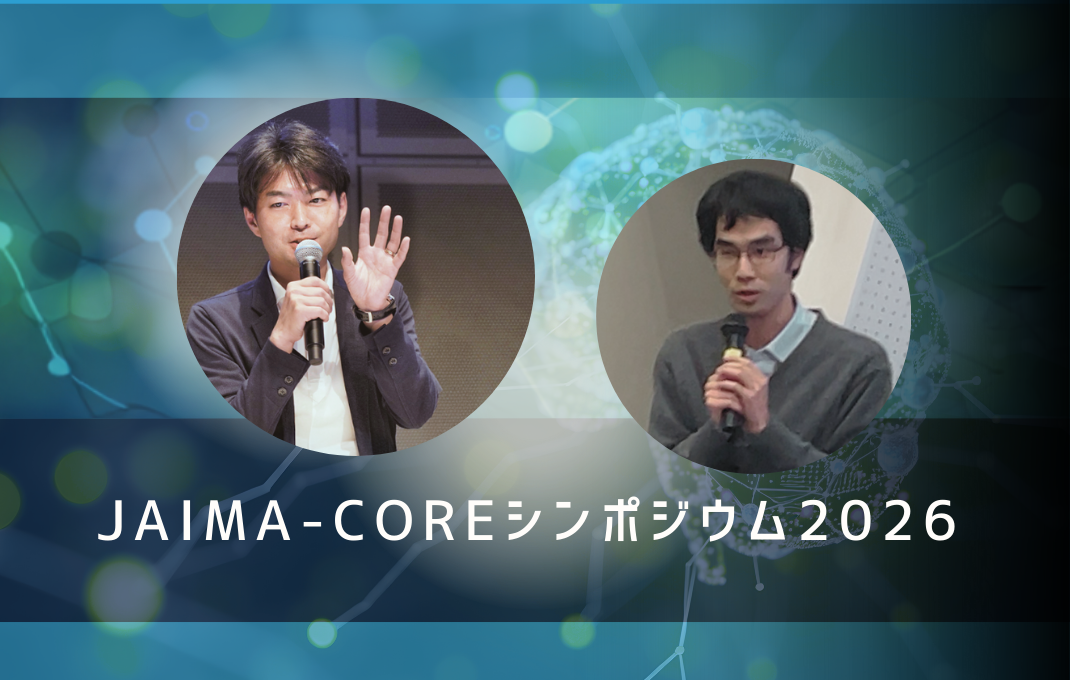 JAIMA-COREシンポジウム2026